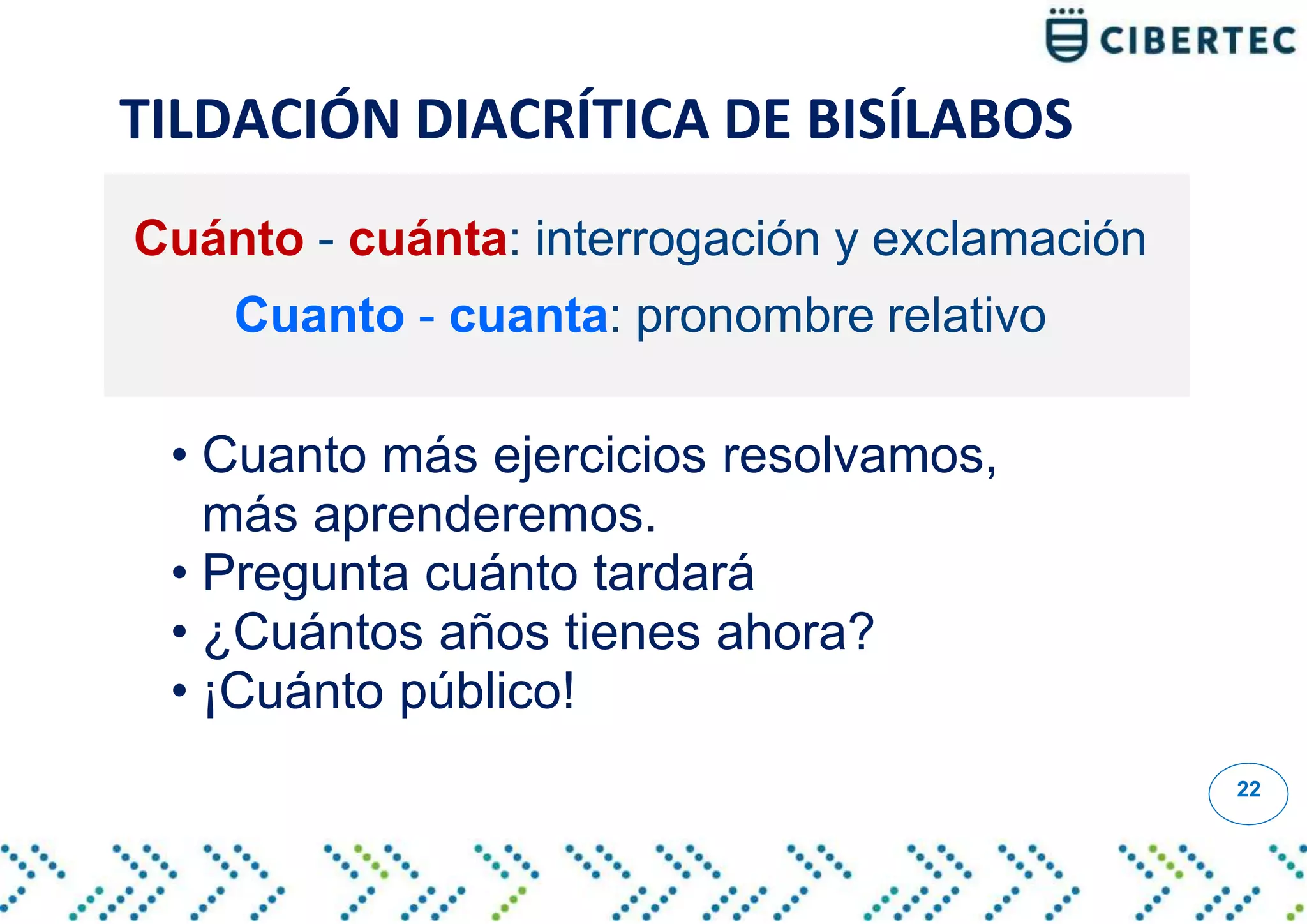 CIBERTEC

TILDACIÓN DIACRÍTICA DE BISÍLABOS

Cuánto - cuánta: interrogación y exclamación

Cuanto - cuanta: pronombre relativo

• Cuanto más ejercicios resolvamos, más aprenderemos.
• Pregunta cuánto tardará
• ¿Cuántos años tienes ahora?
• ¡Cuánto público!

22